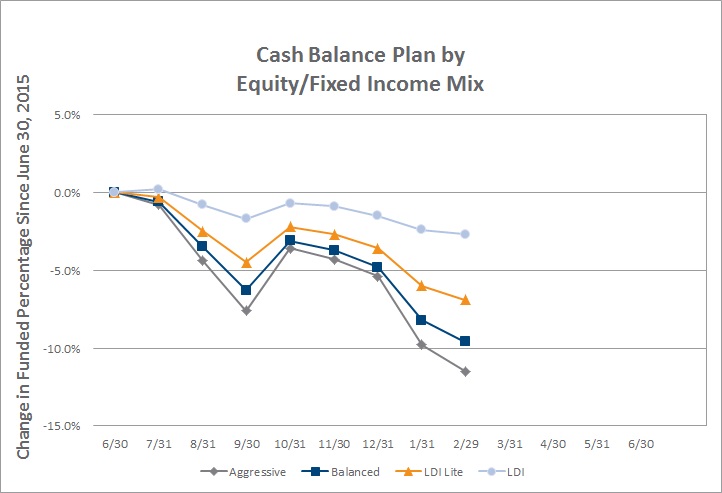 Cash Balance Plan by
Equity/Fixed Income Mix

Change in Funded Percentage Since June 30, 2015

5.0%
0.0%
-5.0%
-10.0%
-15.0%

6/30 7/31 8/31 9/30 10/31 11/30 12/31 1/31 2/29 3/31 4/30 5/31 6/30

Aggressive Balanced LDI Lite LDI